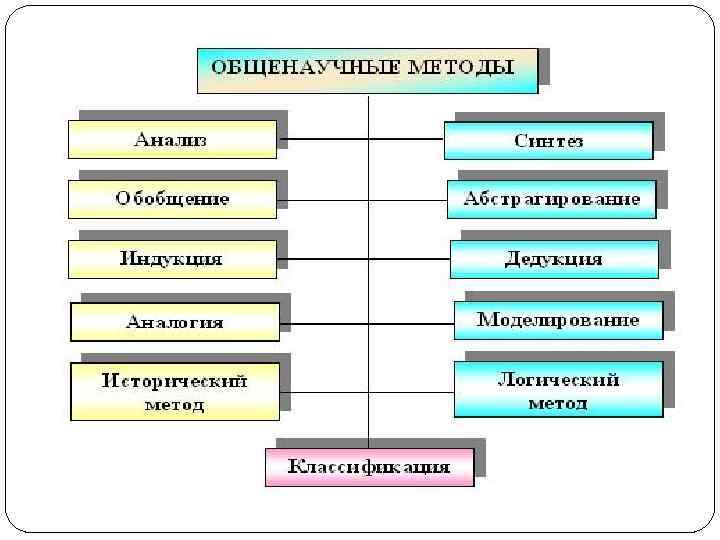 ОБЩЕНАУЧНЫЕ МЕТОДЫ

Анализ

Синтез

Обобщение

Абстрагирование

Индукция

Дедукция

Аналогия

Моделирование

Исторический метод

Логический метод

Классификация